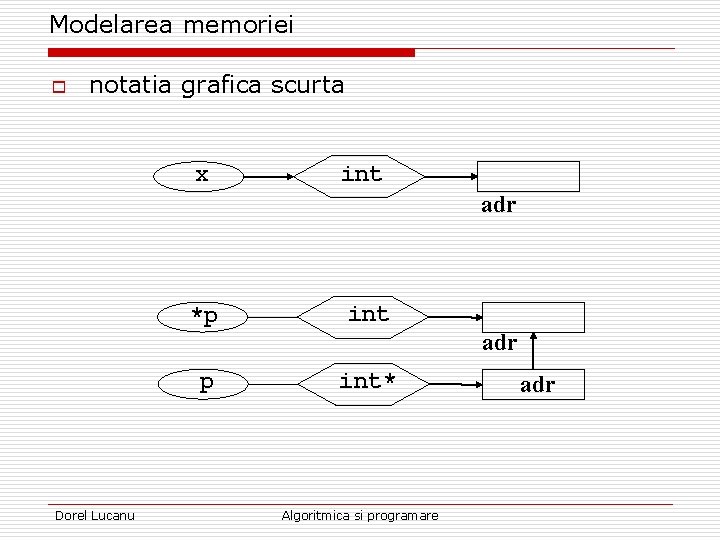 Modelarea memoriei

notatia grafica scurta

x

int

adr

*p

int

adr

p

int*

adr

Dorel Lucanu

Algoritmica si programare